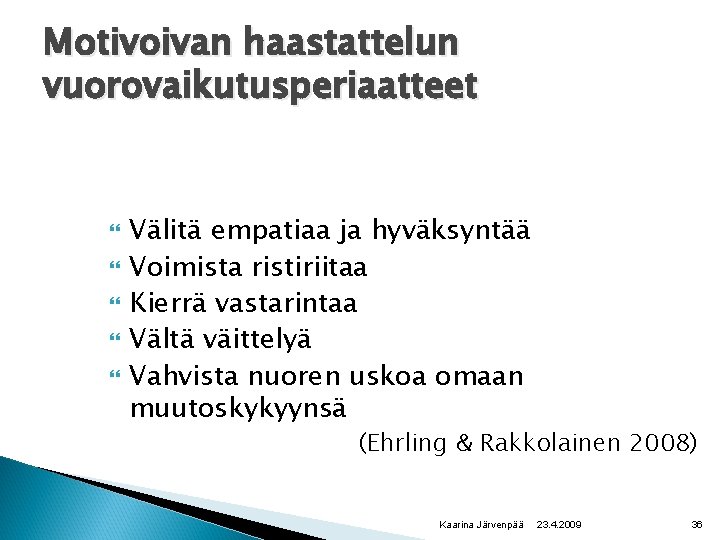 Motivoivan haastattelun vuorovaikutusperiaatteet

Välitä empatiaa ja hyväksyntää
Voimista ristiriitaa
Kierrä vastarintaa
Vältä väittelyä
Vahvista nuoren uskoa omaan muutoskykyynsä

(Ehrling & Rakkolainen 2008)

Kaarina Järvenpää 23.4.2009 36